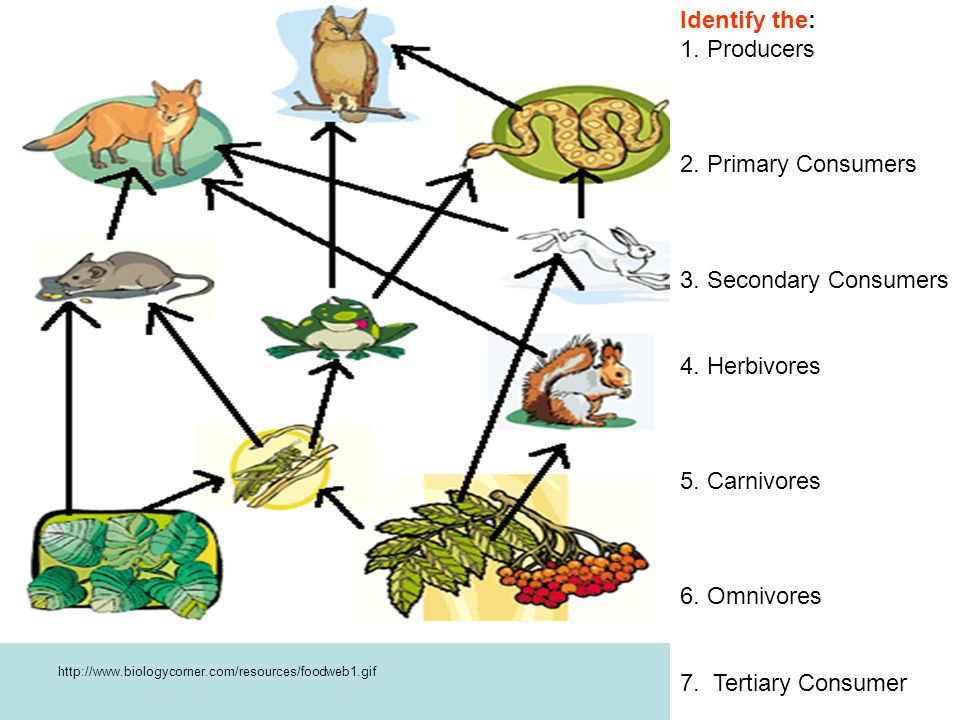 Identify the:
1. Producers

2. Primary Consumers

3. Secondary Consumers

4. Herbivores

5. Carnivores

6. Omnivores

7. Tertiary Consumer

http://www.biologycorner.com/resources/foodweb1.gif